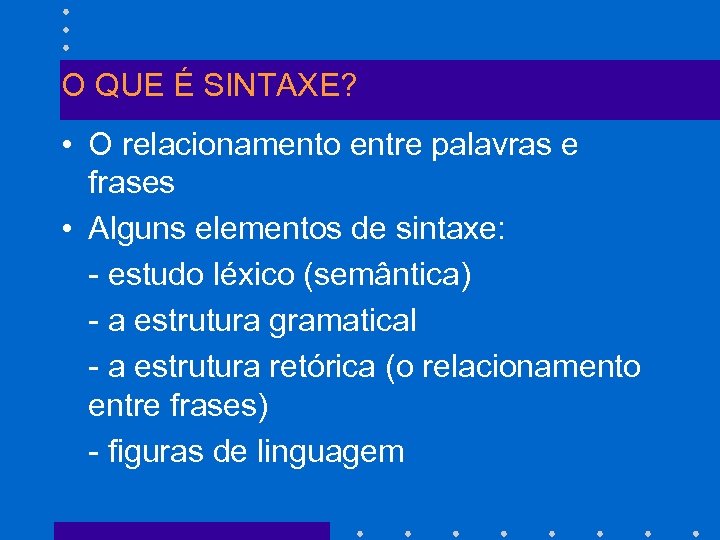 O QUE É SINTAXE?

• O relacionamento entre palavras e frases

• Alguns elementos de sintaxe:

- estudo léxico (semântica)

- a estrutura gramatical

- a estrutura retórica (o relacionamento entre frases)

- figuras de linguagem